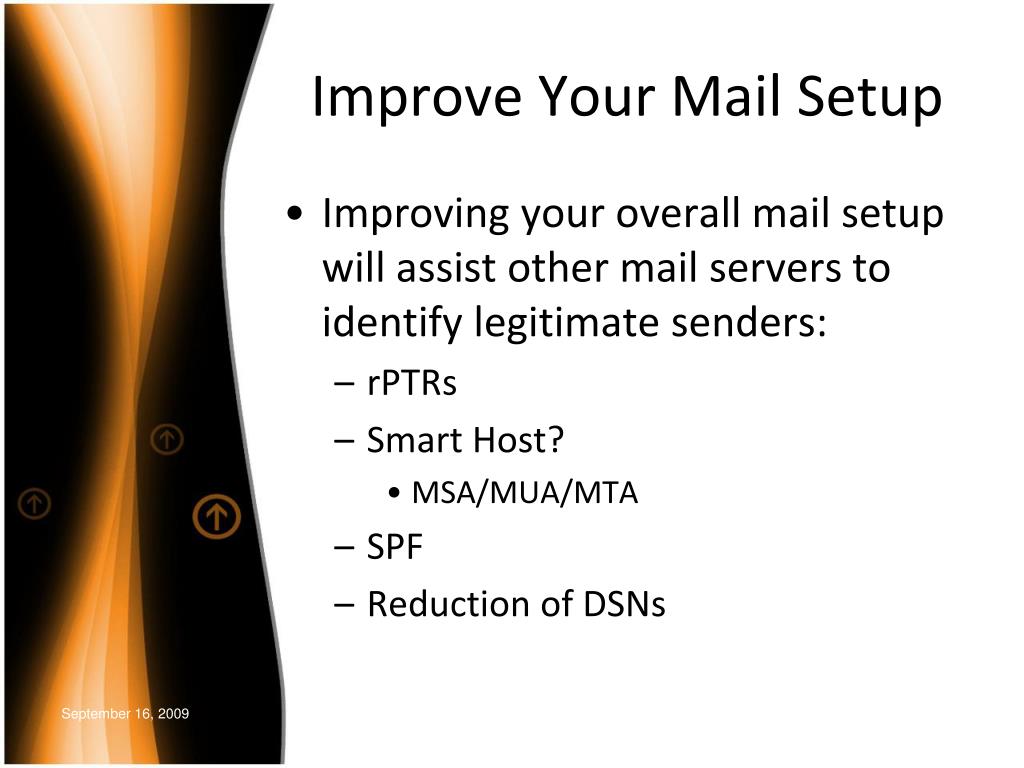 Improve Your Mail Setup

• Improving your overall mail setup will assist other mail servers to identify legitimate senders:
– rPTRs
– Smart Host?
• MSA/MUA/MTA
– SPF
– Reduction of DSNs

September 16, 2009